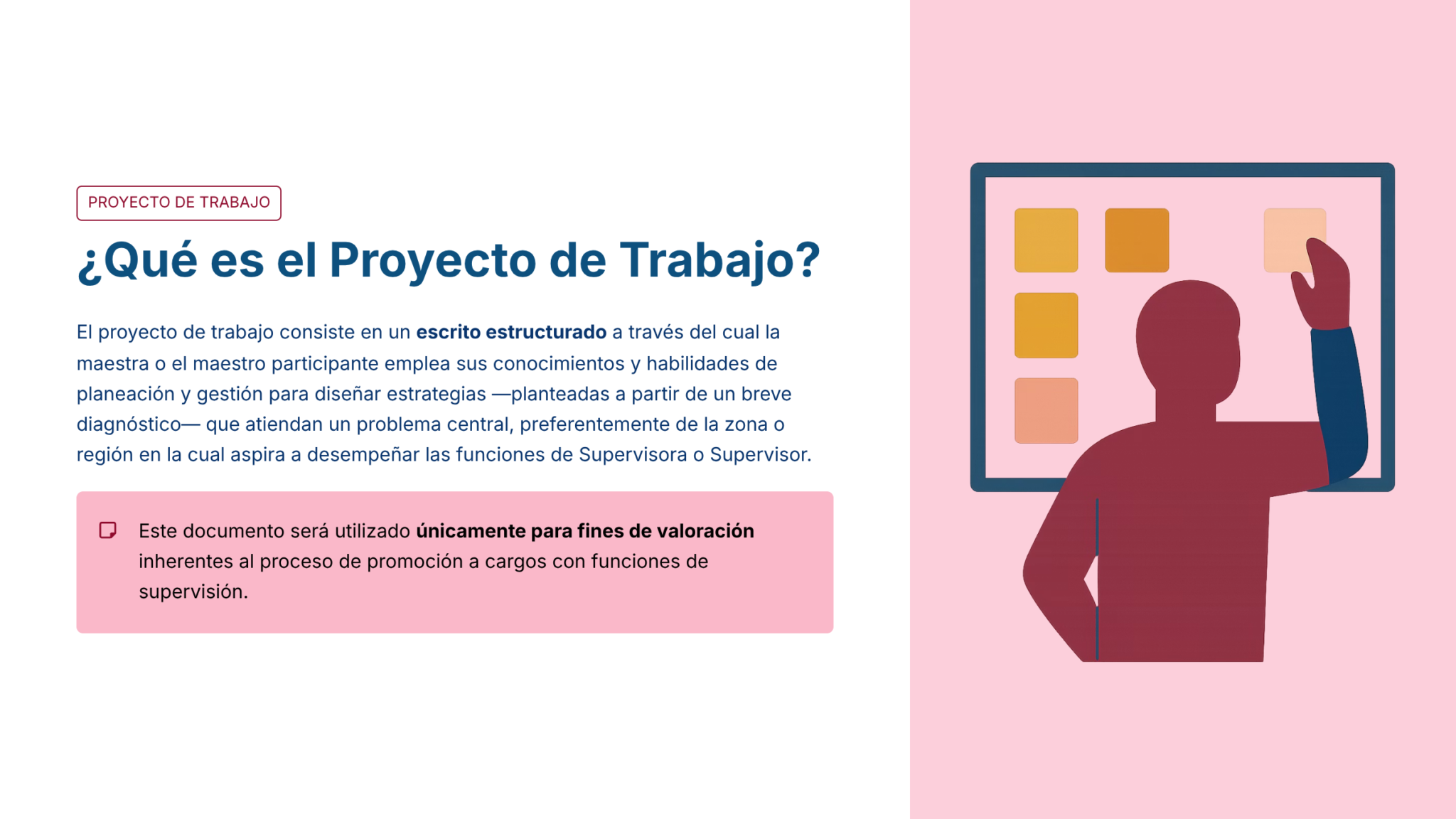 PROYECTO DE TRABAJO

¿Qué es el Proyecto de Trabajo?

El proyecto de trabajo consiste en un escrito estructurado a través del cual la maestra o el maestro participante emplea sus conocimientos y habilidades de planeación y gestión para diseñar estrategias —planteadas a partir de un breve diagnóstico— que atiendan un problema central, preferentemente de la zona o región en la cual aspira a desempeñar las funciones de Supervisora o Supervisor.

Este documento será utilizado únicamente para fines de valoración inherentes al proceso de promoción a cargos con funciones de supervisión.